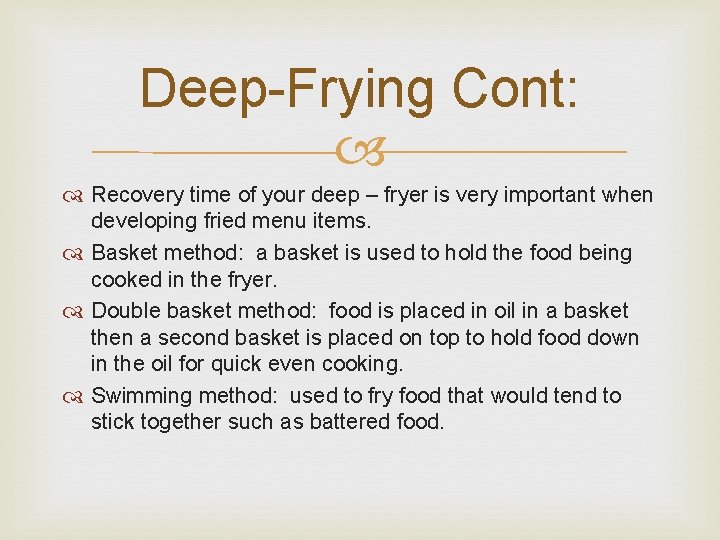 Deep-Frying Cont:

Recovery time of your deep – fryer is very important when developing fried menu items.

Basket method: a basket is used to hold the food being cooked in the fryer.

Double basket method: food is placed in oil in a basket then a second basket is placed on top to hold food down in the oil for quick even cooking.

Swimming method: used to fry food that would tend to stick together such as battered food.